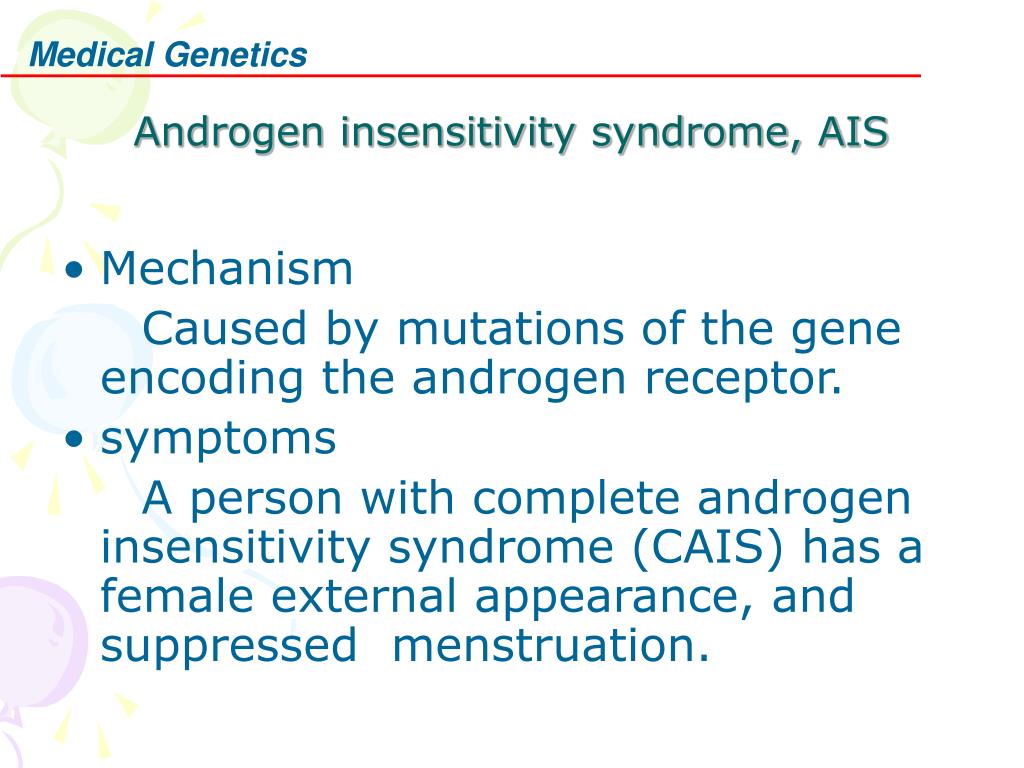 Medical Genetics

Androgen insensitivity syndrome, AIS

• Mechanism

Caused by mutations of the gene encoding the androgen receptor.

• symptoms

A person with complete androgen insensitivity syndrome (CAIS) has a female external appearance, and suppressed menstruation.